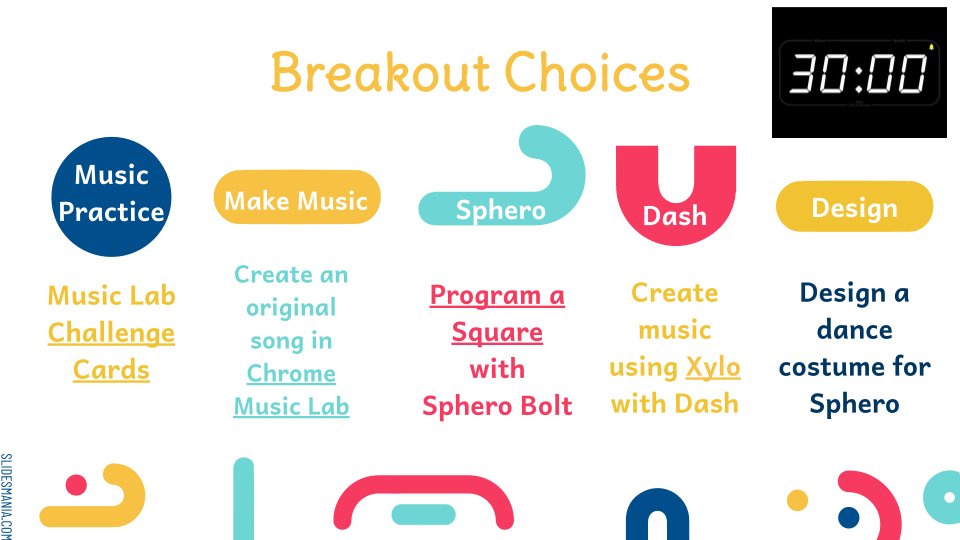 Breakout Choices

30:00

Music Practice

Music Lab Challenge Cards

Make Music

Create an original song in Chrome Music Lab

Sphero

Program a Square with Sphero Bolt

Dash

Create music using Xylo with Dash

Design

Design a dance costume for Sphero

SLIDESMANIA.COM